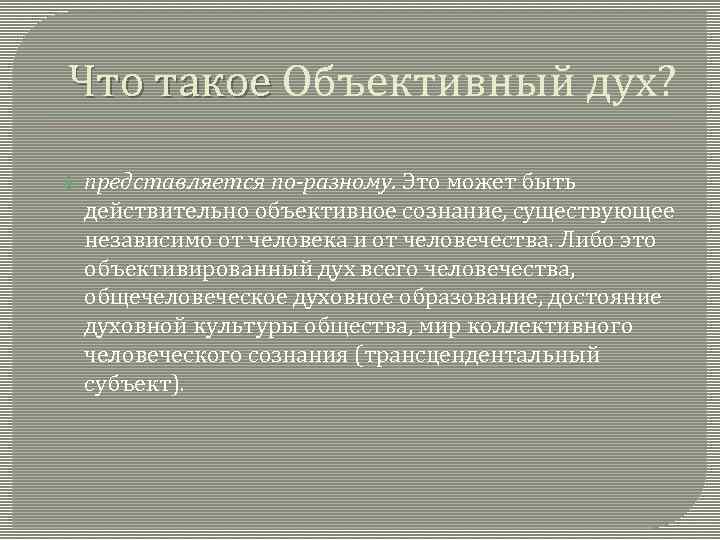 Что такое Объективный дух?

представляется по-разному. Это может быть действительно объективное сознание, существующее независимо от человека и от человечества. Либо это объективированный дух всего человечества, общечеловеческое духовное образование, достояние духовной культуры общества, мир коллективного человеческого сознания (трансцендентальный субъект).